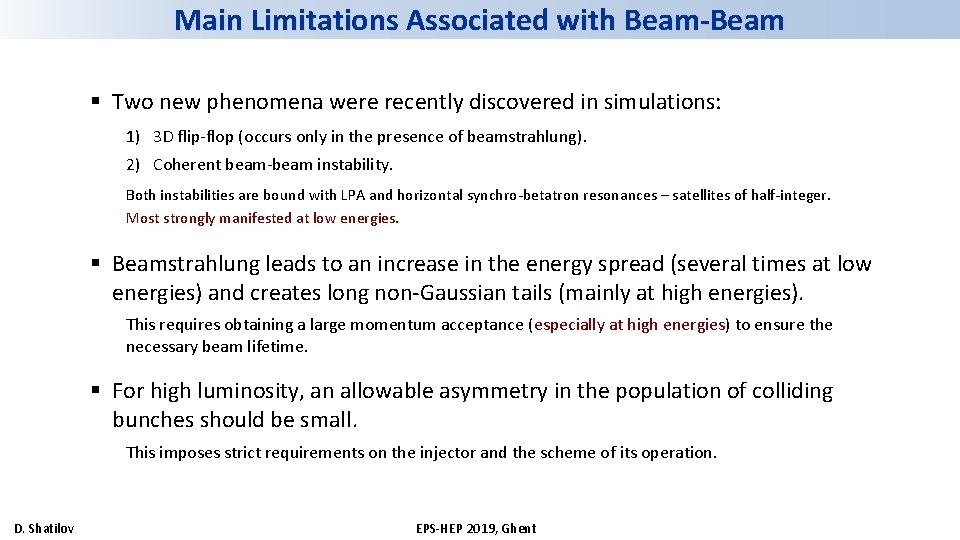 Main Limitations Associated with Beam-Beam

▪ Two new phenomena were recently discovered in simulations:

1) 3D flip-flop (occurs only in the presence of beamstrahlung).

2) Coherent beam-beam instability.

Both instabilities are bound with LPA and horizontal synchro-betatron resonances – satellites of half-integer. Most strongly manifested at low energies.

▪ Beamstrahlung leads to an increase in the energy spread (several times at low energies) and creates long non-Gaussian tails (mainly at high energies).

This requires obtaining a large momentum acceptance (especially at high energies) to ensure the necessary beam lifetime.

▪ For high luminosity, an allowable asymmetry in the population of colliding bunches should be small.

This imposes strict requirements on the injector and the scheme of its operation.

D. Shatilov

EPS-HEP 2019, Ghent